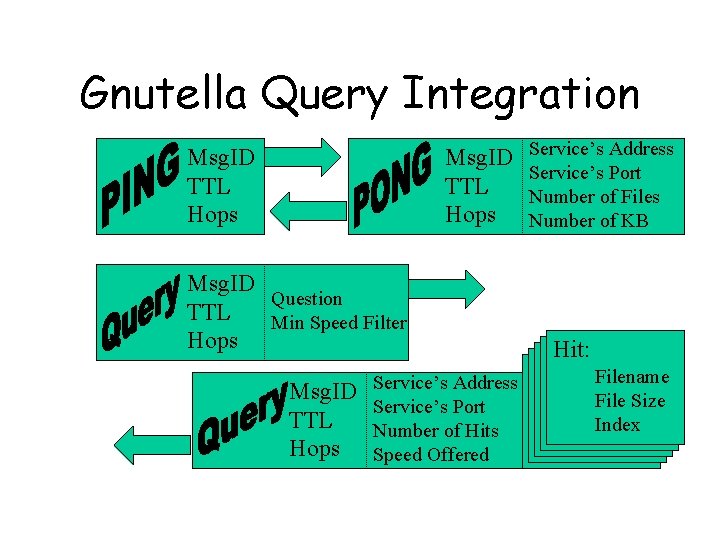 Gnutella Query Integration

PING
MsgID
TTL
Hops

PONG
MsgID
TTL
Hops

Service's Address
Service's Port
Number of Files
Number of KB

Query
MsgID
TTL
Hops

Question
Min Speed Filter

Query
MsgID
TTL
Hops

Service's Address
Service's Port
Number of Hits
Speed Offered

Hit:
Filename
File Size
Index